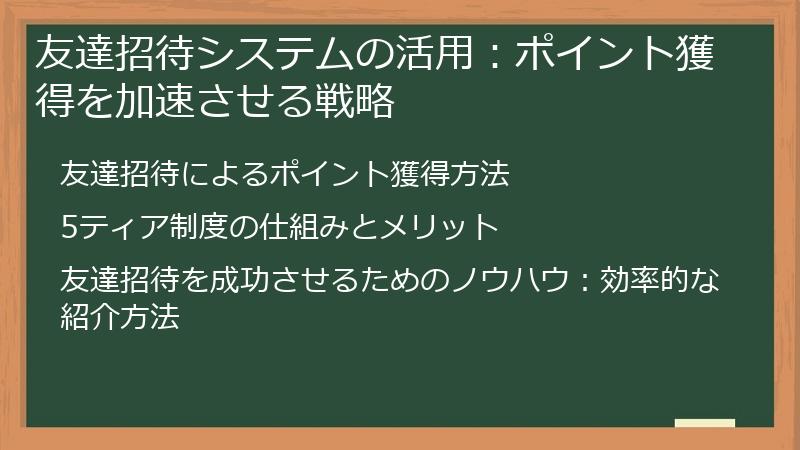 友達招待システムの活用：ポイント獲得を加速させる戦略

友達招待によるポイント獲得方法

5ティア制度の仕組みとメリット

友達招待を成功させるためのノウハウ：効率的な紹介方法